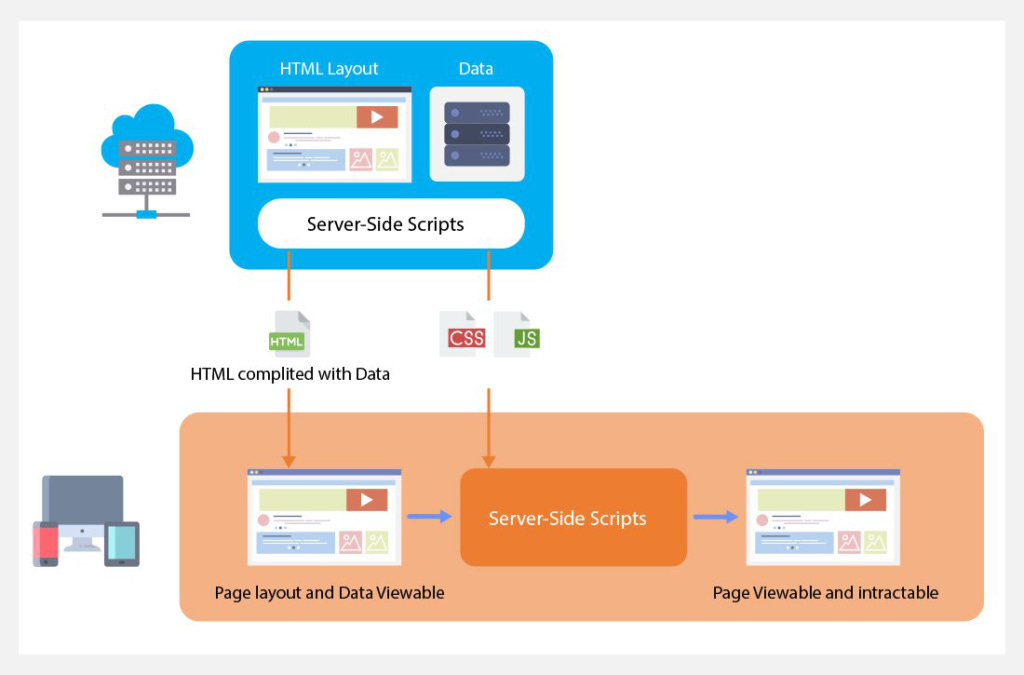 HTML Layout

Data

Server-Side Scripts

HTML

CSS

JS

HTML complited with Data

Server-Side Scripts

Page layout and Data Viewable

Page Viewable and intractable